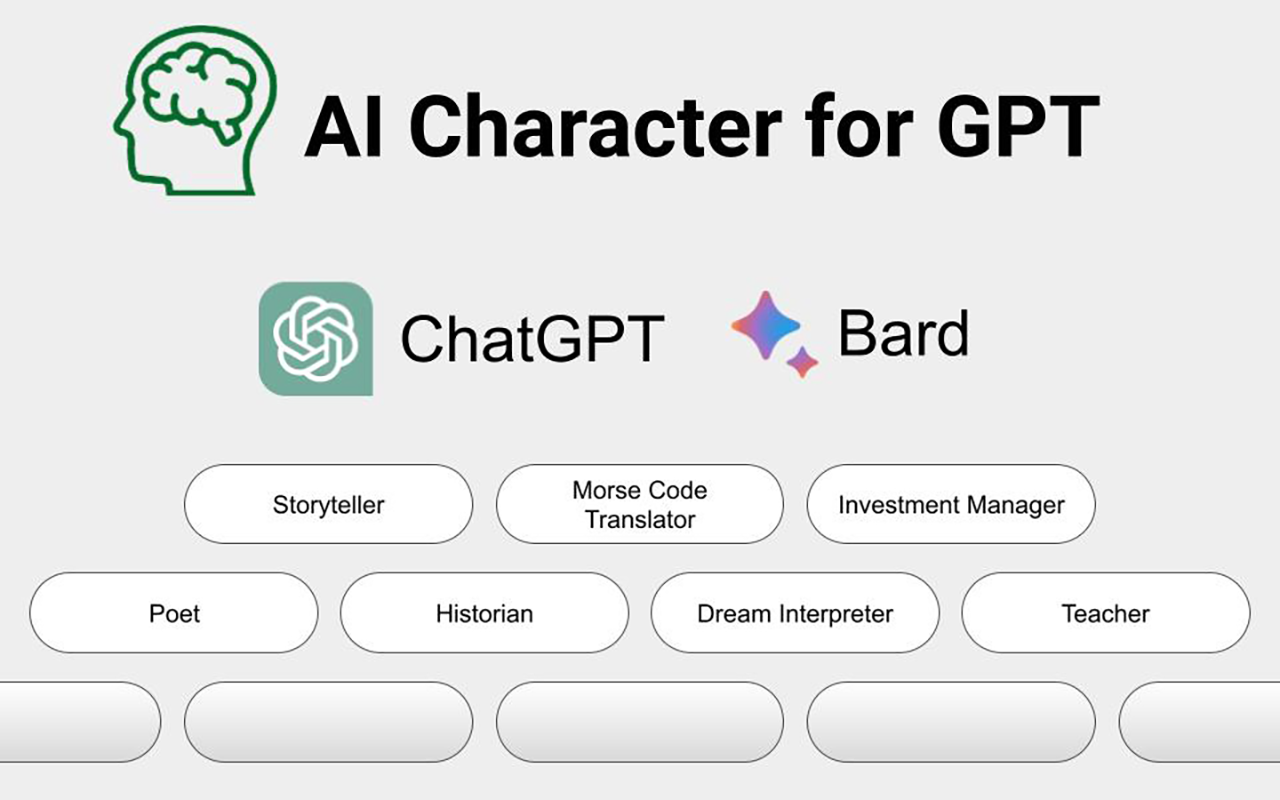 AI Character for GPT

ChatGPT

Bard

Storyteller

Morse Code Translator

Investment Manager

Poet

Historian

Dream Interpreter

Teacher